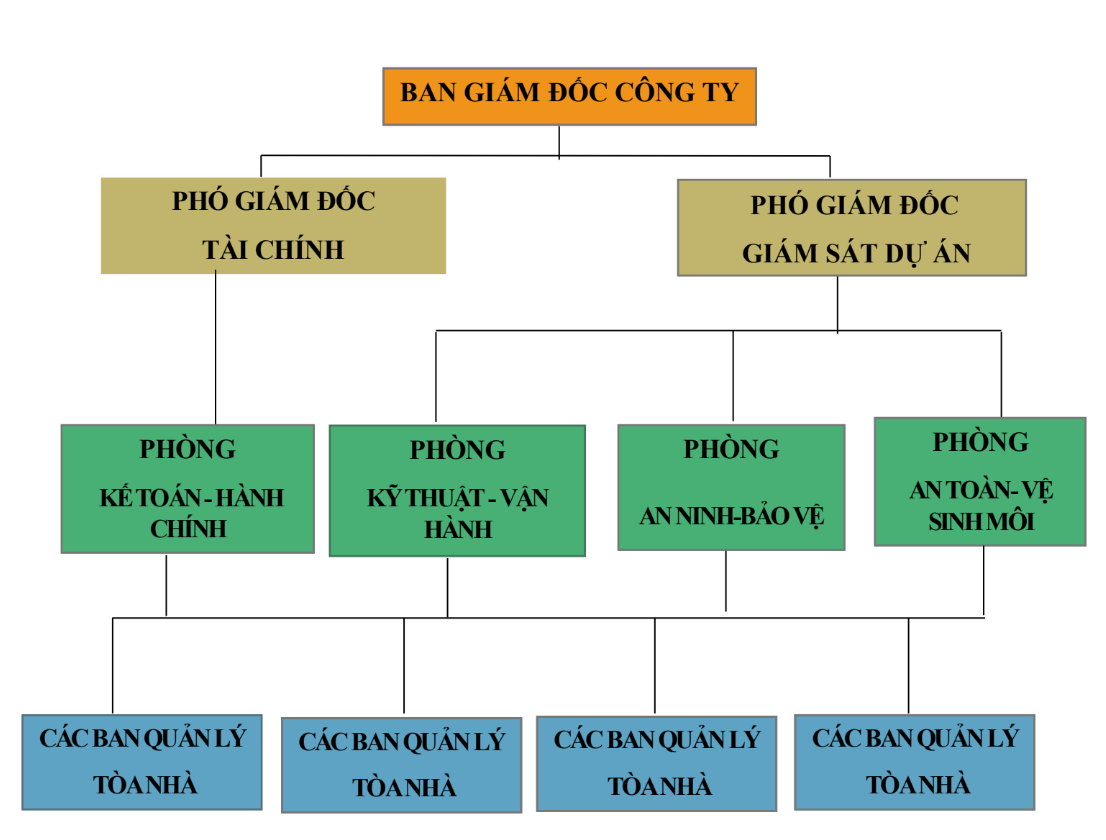 BAN GIÁM ĐỐC CÔNG TY

PHÓ GIÁM ĐỐC TÀI CHÍNH

PHÓ GIÁM ĐỐC GIÁM SÁT DỰ ÁN

PHÒNG KẾ TOÁN - HÀNH CHÍNH

PHÒNG KỸ THUẬT - VẬN HÀNH

PHÒNG AN NINH-BẢO VỆ

PHÒNG AN TOÀN- VỆ SINH MÔI

CÁC BAN QUẢN LÝ TÒA NHÀ

CÁC BAN QUẢN LÝ TÒA NHÀ

CÁC BAN QUẢN LÝ TÒA NHÀ

CÁC BAN QUẢN LÝ TÒA NHÀ